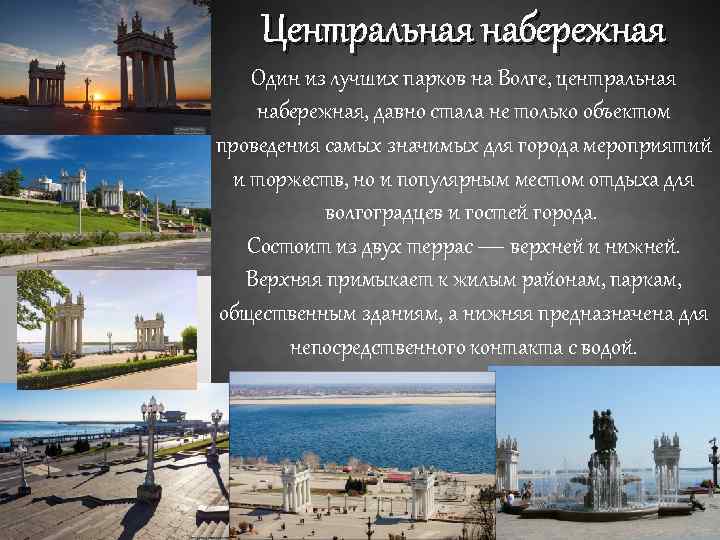 Центральная набережная

Один из лучших парков на Волге, центральная набережная, давно стала не только объектом проведения самых значимых для города мероприятий и торжеств, но и популярным местом отдыха для волгоградцев и гостей города.
Состоит из двух террас — верхней и нижней. Верхняя примыкает к жилым районам, паркам, общественным зданиям, а нижняя предназначена для непосредственного контакта с водой.